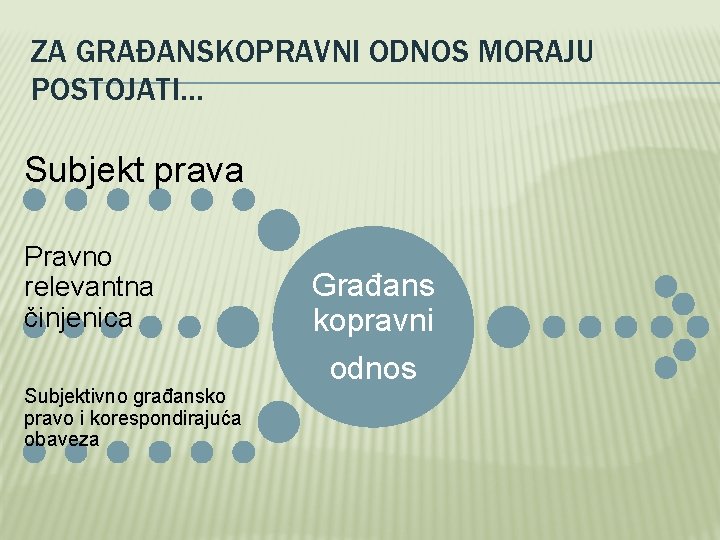 ZA GRAĐANSKOPRAVNI ODNOS MORAJU POSTOJATI…

Subjekt prava

Pravno relevantna činjenica

Subjektivno građansko pravo i korespondirajuća obaveza

Građans kopravni odnos